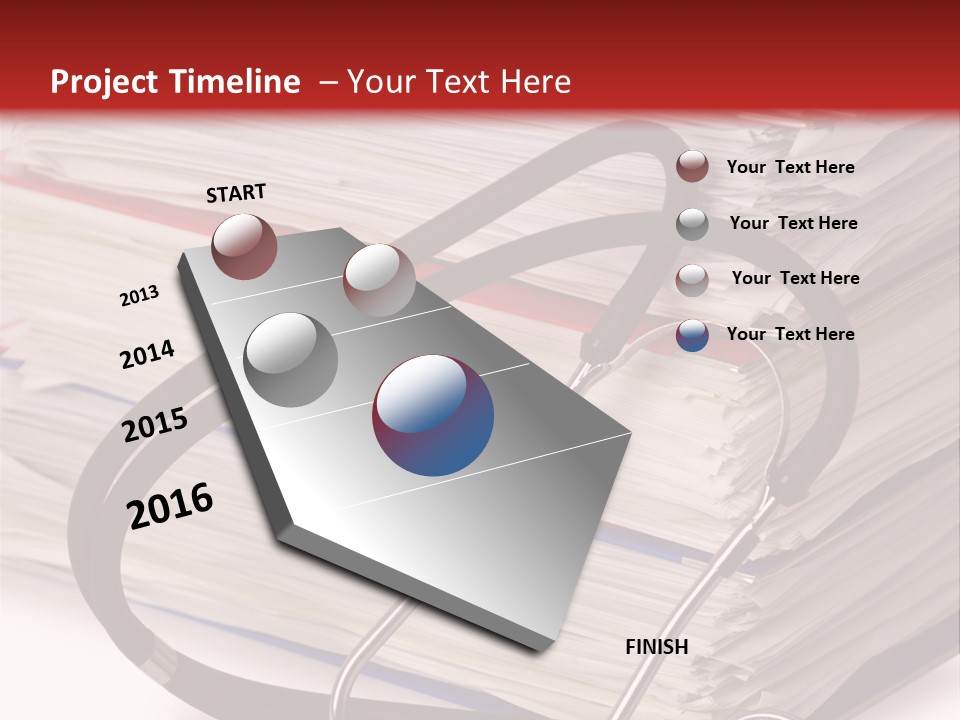 Project Timeline – Your Text Here

START

2013

2014

2015

2016

FINISH

Your Text Here

Your Text Here

Your Text Here

Your Text Here